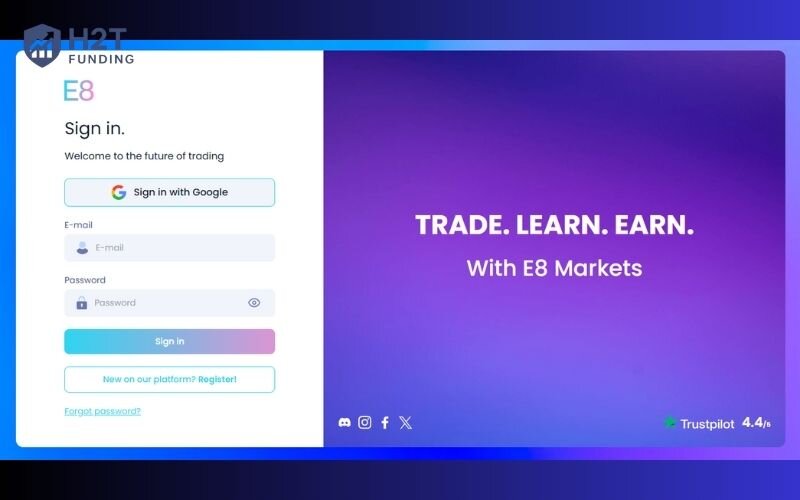 H2T FUNDING

E8

Sign in.

Welcome to the future of trading

Sign in with Google

E-mail

E-mail

Password

Password

Sign in

New on our platform? Register!

Forgot password?

TRADE. LEARN. EARN.

With E8 Markets

Trustpilot 4.4/5